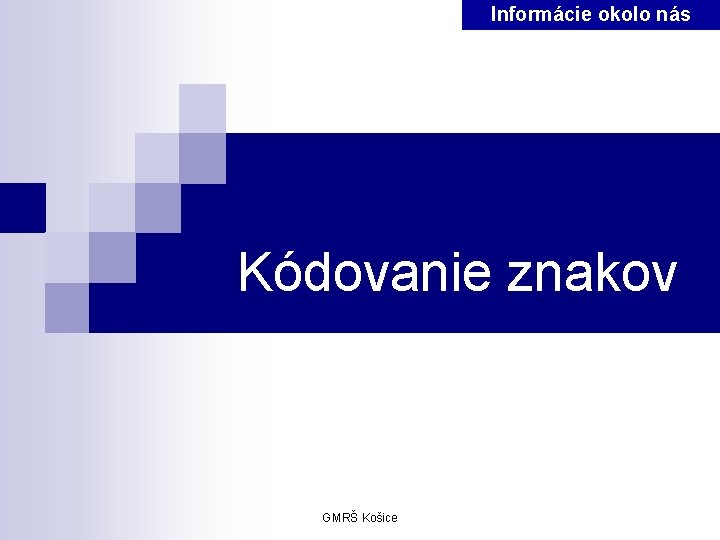 Informácie okolo nás

Kódovanie znakov

GMRŠ Košice